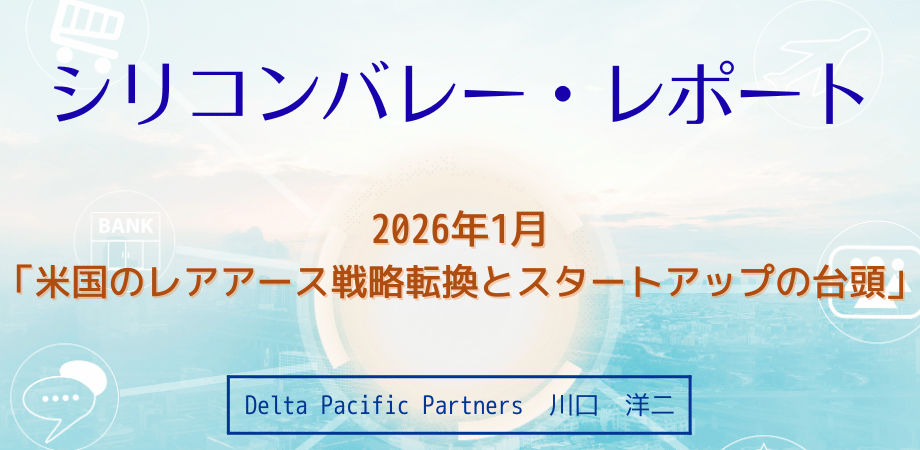 シリコンバレー・レポート

BANK

2026年1月
「米国のレアアース戦略転換とスタートアップの台頭」

Delta Pacific Partners　川口　洋二